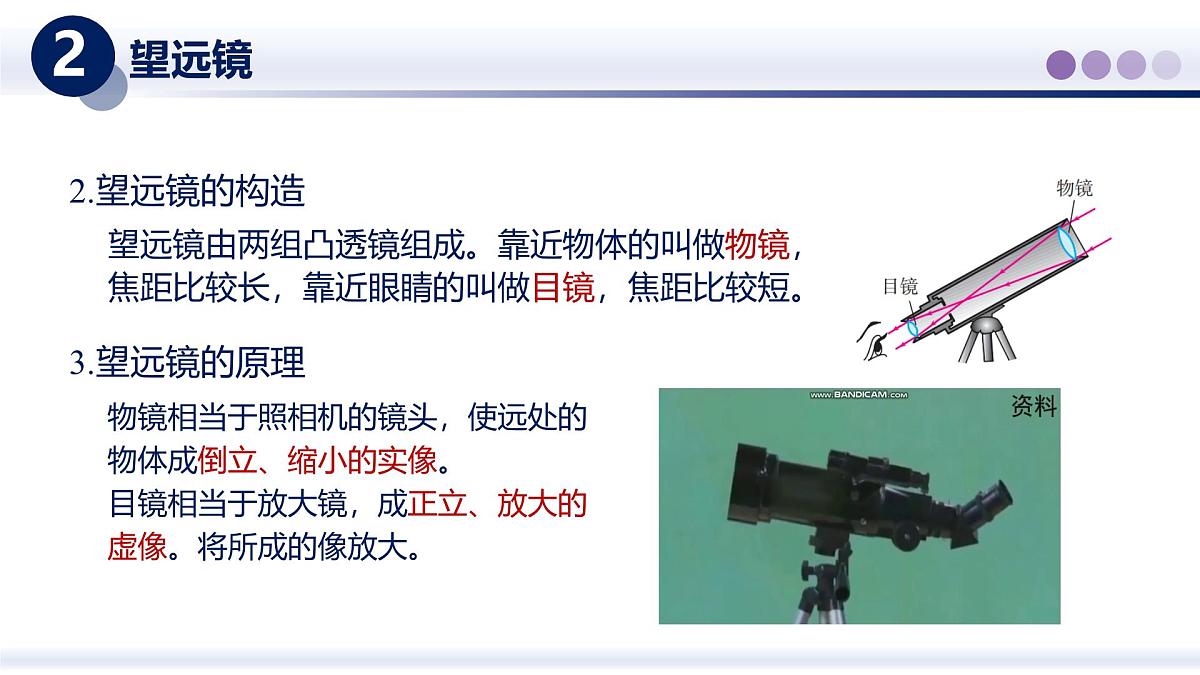 2 望远镜

2.望远镜的构造

望远镜由两组凸透镜组成。靠近物体的叫做物镜，焦距比较长，靠近眼睛的叫做目镜，焦距比较短。

物镜

目镜

3.望远镜的原理

物镜相当于照相机的镜头，使远处的物体成倒立、缩小的实像。
目镜相当于放大镜，成正立、放大的虚像。将所成的像放大。

www.BANDICAM.com

资料